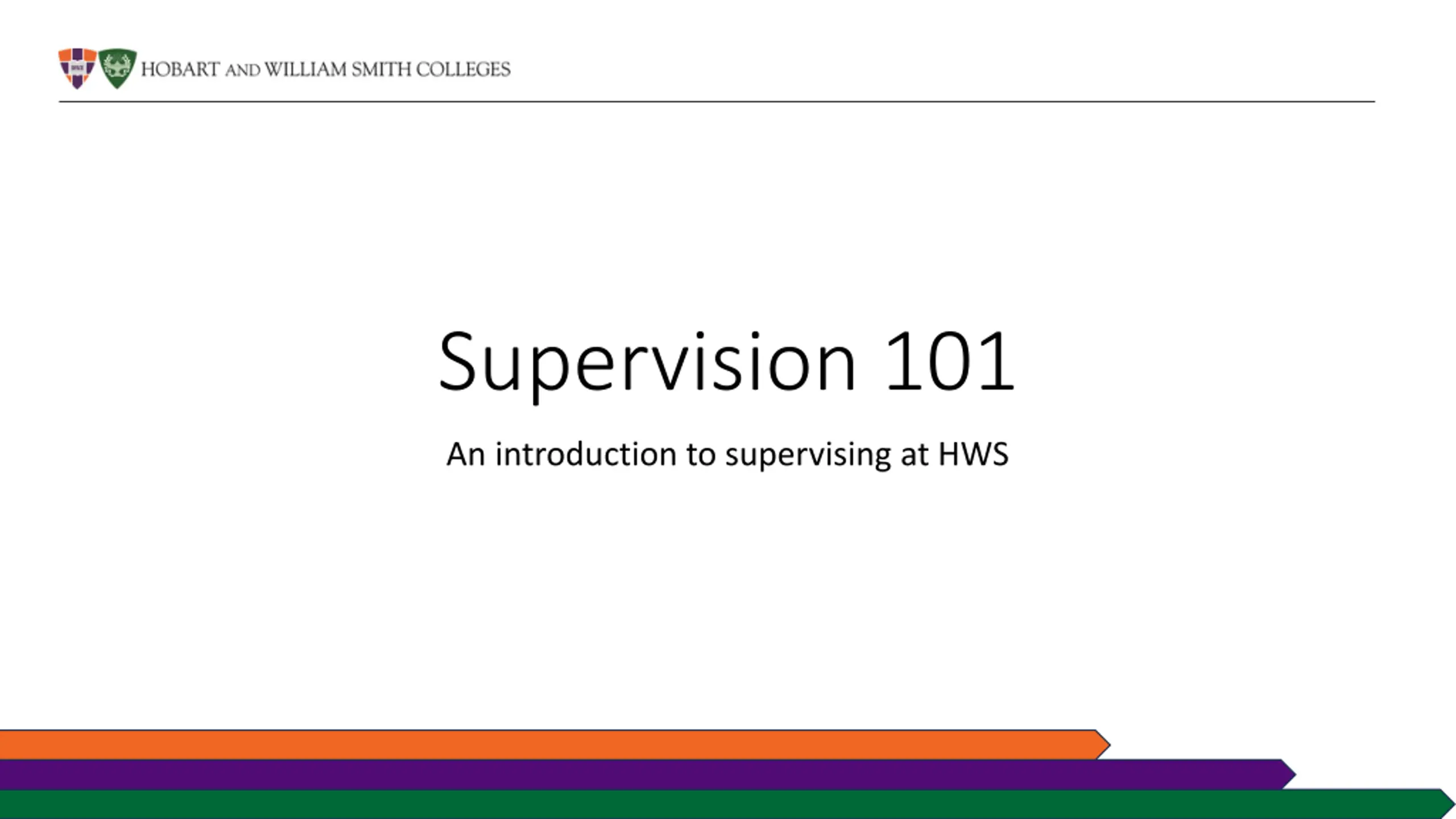 HOBART AND WILLIAM SMITH COLLEGES

Supervision 101

An introduction to supervising at HWS